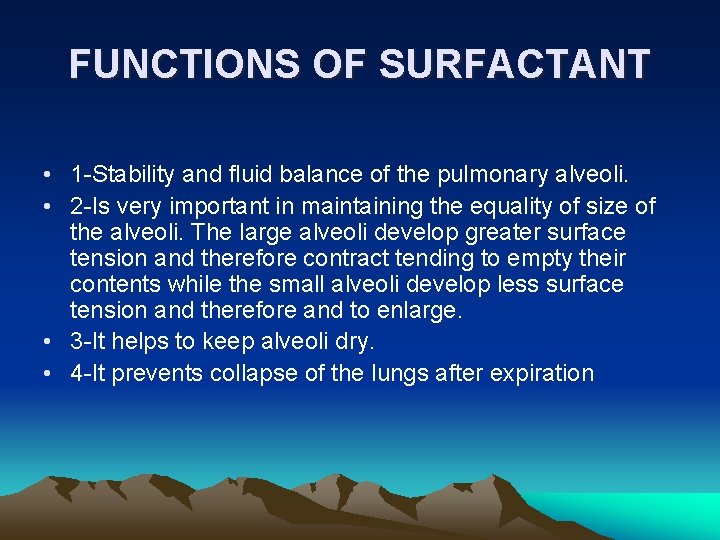 FUNCTIONS OF SURFACTANT

• 1-Stability and fluid balance of the pulmonary alveoli.
• 2-Is very important in maintaining the equality of size of the alveoli. The large alveoli develop greater surface tension and therefore contract tending to empty their contents while the small alveoli develop less surface tension and therefore and to enlarge.
• 3-It helps to keep alveoli dry.
• 4-It prevents collapse of the lungs after expiration